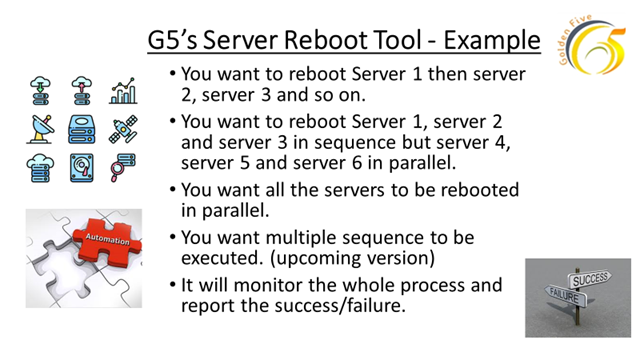 G5's Server Reboot Tool - Example

Golden Five

G5

• You want to reboot Server 1 then server 2, server 3 and so on.

• You want to reboot Server 1, server 2 and server 3 in sequence but server 4, server 5 and server 6 in parallel.

• You want all the servers to be rebooted in parallel.

• You want multiple sequence to be executed. (upcoming version)

• It will monitor the whole process and report the success/failure.

Automation

SUCCESS

FAILURE